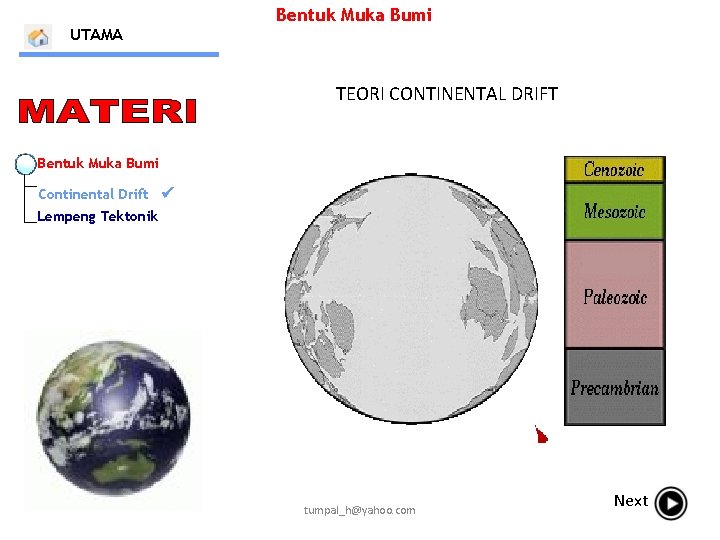 Bentuk Muka Bumi

UTAMA

MATERI

Bentuk Muka Bumi
Continental Drift ✔
Lempeng Tektonik

TEORI CONTINENTAL DRIFT

Cenozoic
Mesozoic
Paleozoic
Precambrian

tumpal_h@yahoo.com

Next